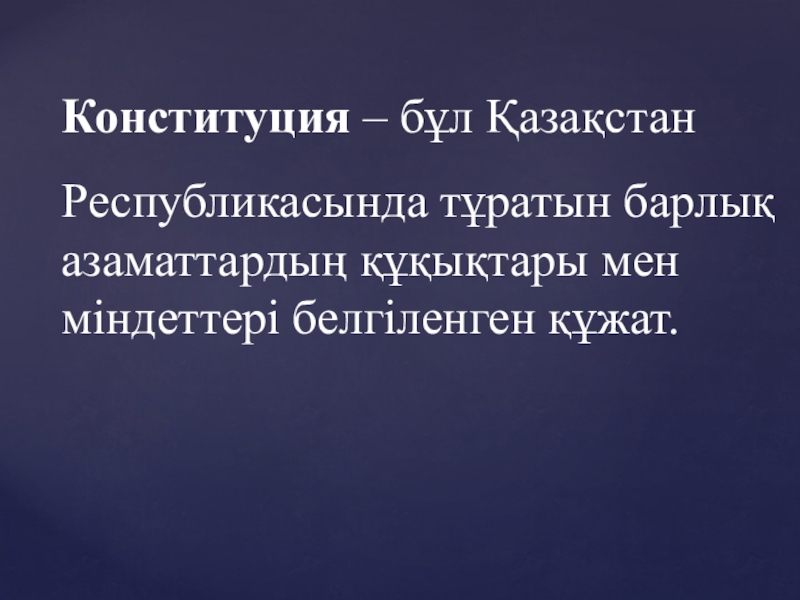 Конституция – бұл Қазақстан

Республикасында тұратын барлық азаматтардың құқықтары мен міндеттері белгіленген құжат.